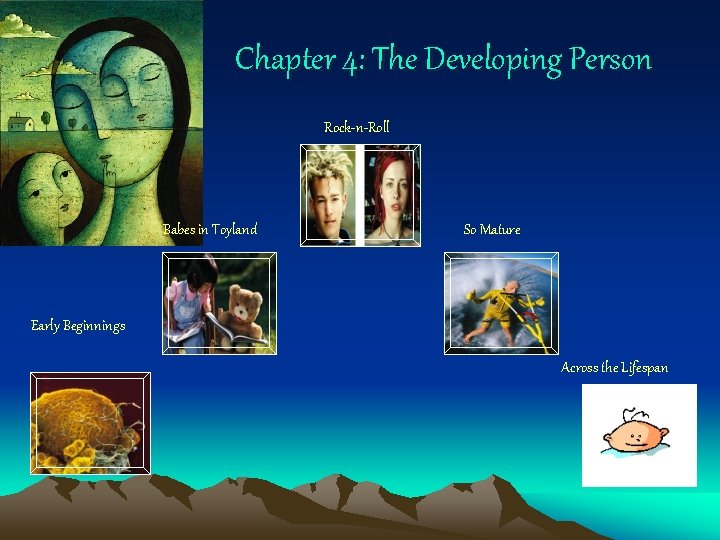 Chapter 4: The Developing Person

Rock-n-Roll

Babes in Toyland

So Mature

Early Beginnings

Across the Lifespan